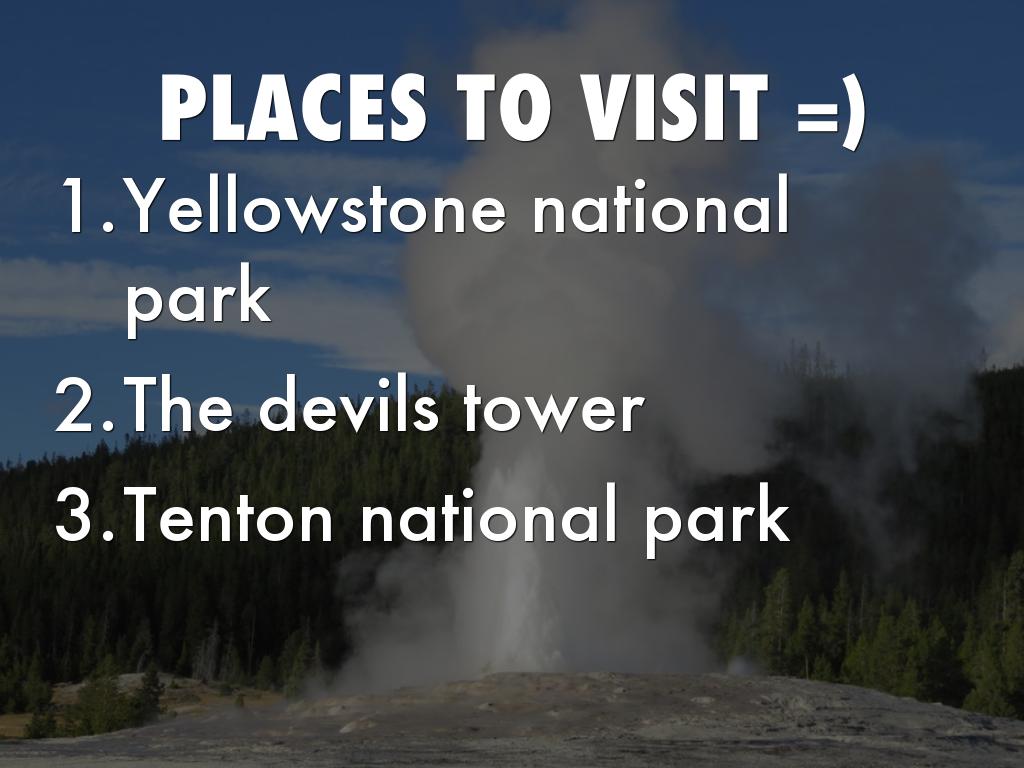 PLACES TO VISIT =)

1. Yellowstone national park
2. The devils tower
3. Tenton national park